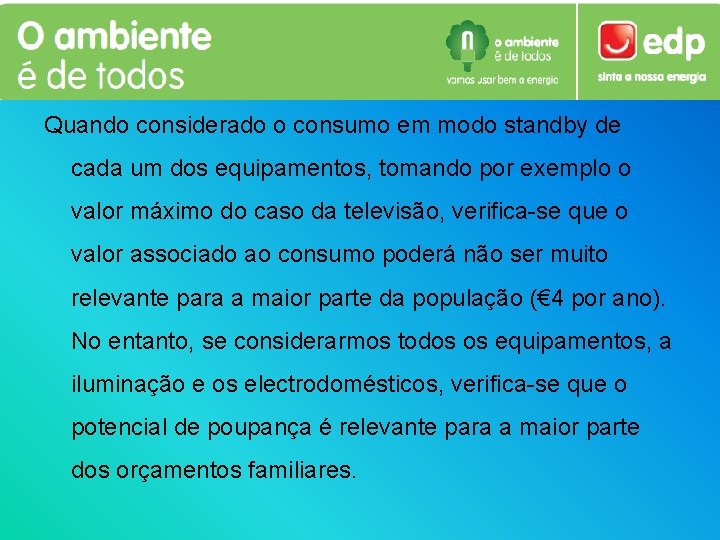 O ambiente
é de todos

o ambiente
é de todos
vamos usar bem a energia

edp
sinta a nossa energia

Quando considerado o consumo em modo standby de cada um dos equipamentos, tomando por exemplo o valor máximo do caso da televisão, verifica-se que o valor associado ao consumo poderá não ser muito relevante para a maior parte da população (€4 por ano). No entanto, se considerarmos todos os equipamentos, a iluminação e os electrodomésticos, verifica-se que o potencial de poupança é relevante para a maior parte dos orçamentos familiares.